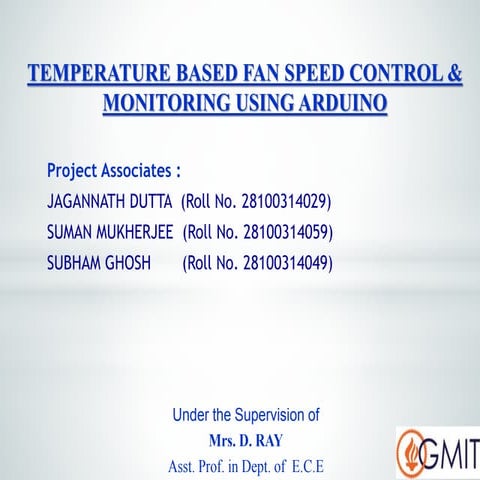 TEMPERATURE BASED FAN SPEED CONTROL & MONITORING USING ARDUINO

Project Associates :
JAGANNATH DUTTA (Roll No. 28100314029)
SUMAN MUKHERJEE (Roll No. 28100314059)
SUBHAM GHOSH (Roll No. 28100314049)

Under the Supervision of
Mrs. D. RAY
Asst. Prof. in Dept. of E.C.E

GMIT